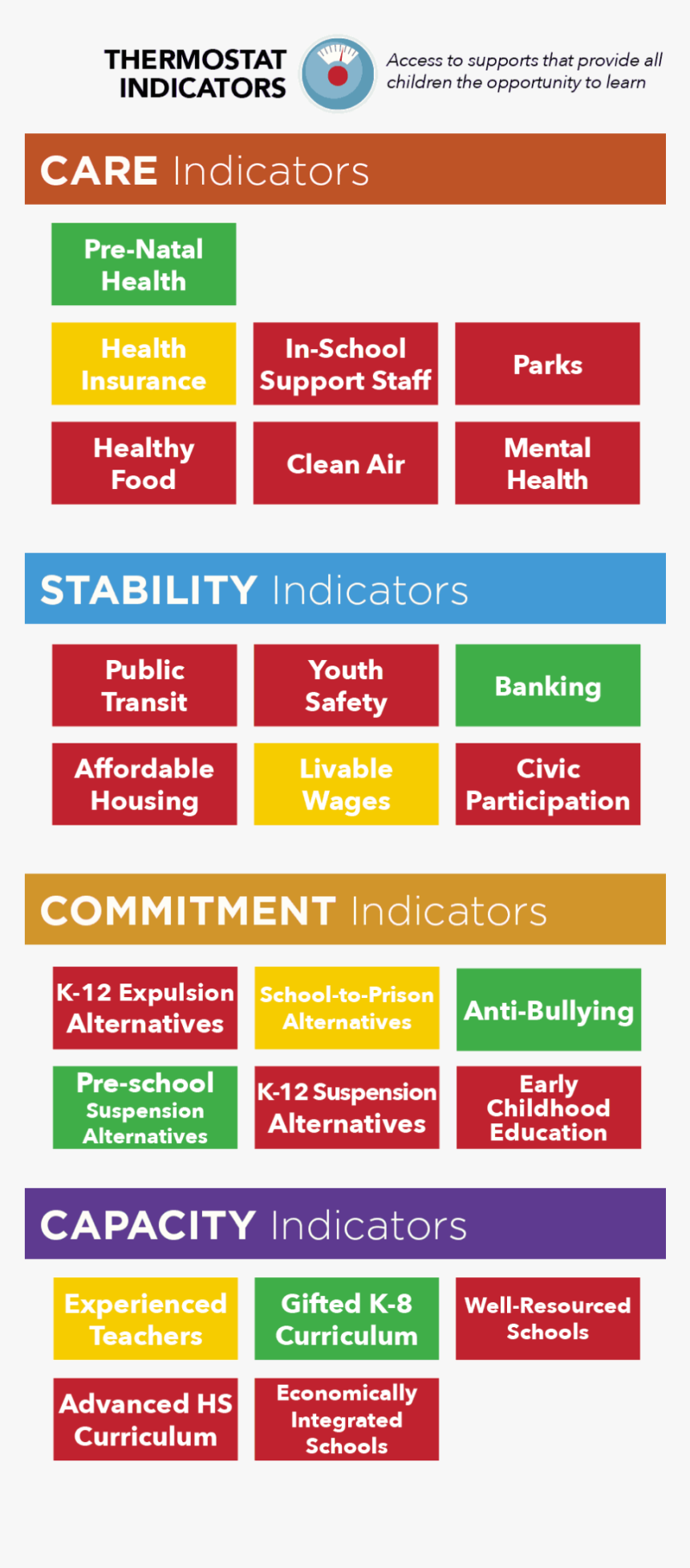 THERMOSTAT INDICATORS

Access to supports that provide all children the opportunity to learn

CARE Indicators

Pre-Natal Health

Health Insurance

In-School Support Staff

Parks

Healthy Food

Clean Air

Mental Health

STABILITY Indicators

Public Transit

Youth Safety

Banking

Affordable Housing

Livable Wages

Civic Participation

COMMITMENT Indicators

K-12 Expulsion Alternatives

School-to-Prison Alternatives

Anti-Bullying

Pre-school Suspension Alternatives

K-12 Suspension Alternatives

Early Childhood Education

CAPACITY Indicators

Experienced Teachers

Gifted K-8 Curriculum

Well-Resourced Schools

Advanced HS Curriculum

Economically Integrated Schools